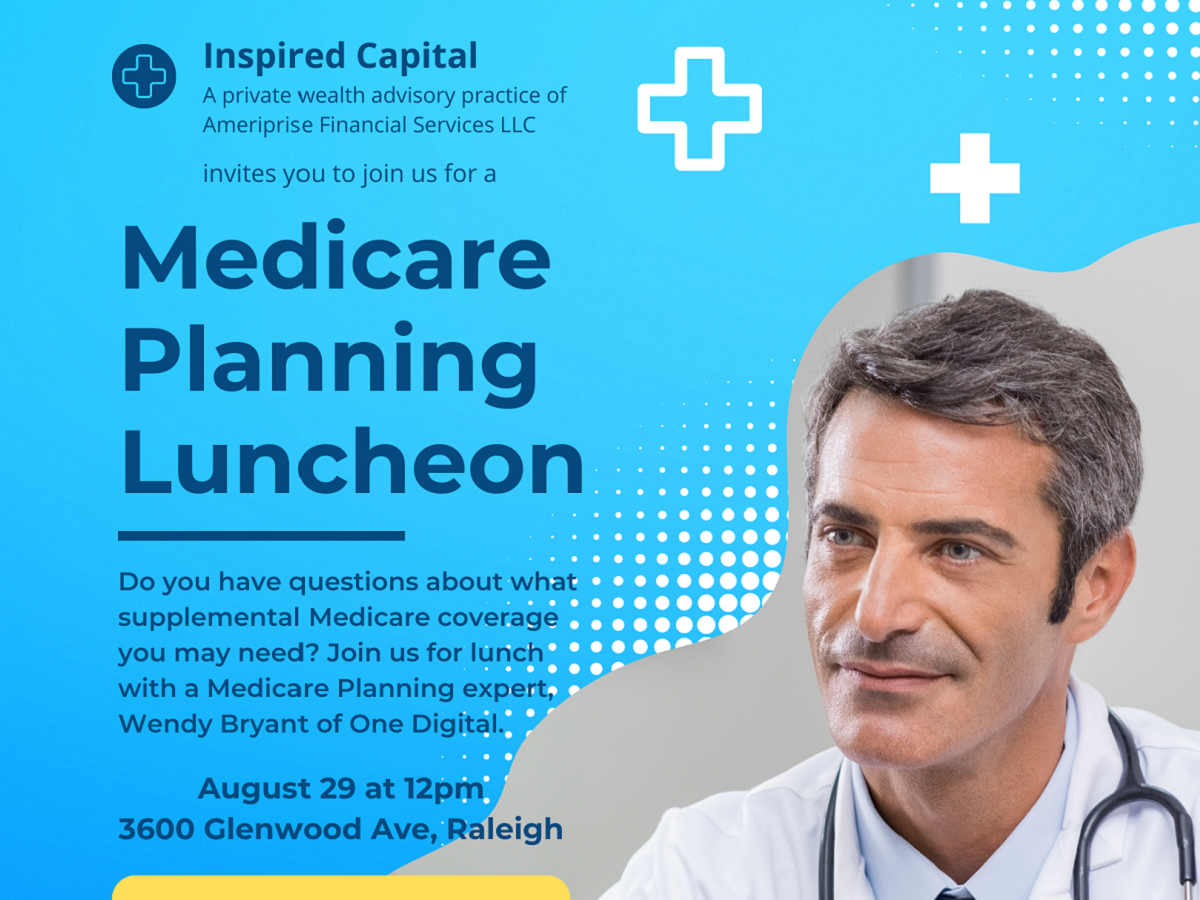 Inspired Capital
A private wealth advisory practice of Ameriprise Financial Services LLC

invites you to join us for a

Medicare Planning Luncheon

Do you have questions about what supplemental Medicare coverage you may need? Join us for lunch with a Medicare Planning expert, Wendy Bryant of One Digital.

August 29 at 12pm
3600 Glenwood Ave, Raleigh